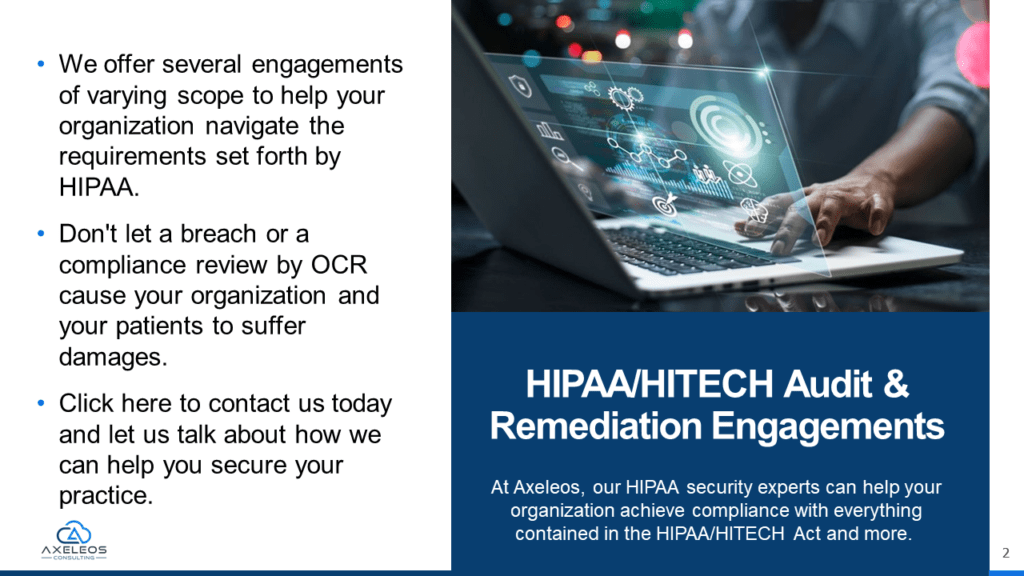 • We offer several engagements of varying scope to help your organization navigate the requirements set forth by HIPAA.

• Don't let a breach or a compliance review by OCR cause your organization and your patients to suffer damages.

• Click here to contact us today and let us talk about how we can help you secure your practice.

AXELEOS
CONSULTING

HIPAA/HITECH Audit & Remediation Engagements

At Axeleos, our HIPAA security experts can help your organization achieve compliance with everything contained in the HIPAA/HITECH Act and more.

2